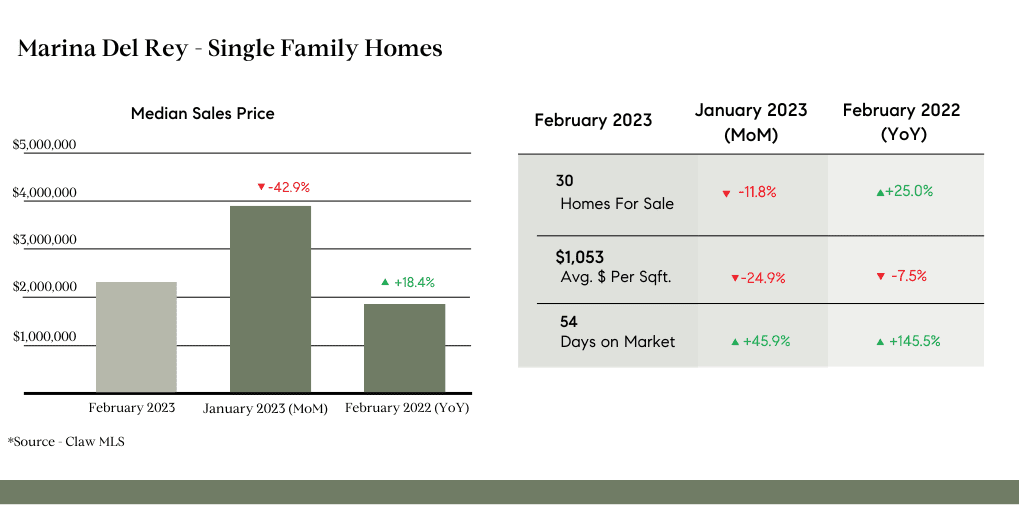 Marina Del Rey - Single Family Homes

Median Sales Price

$5,000,000
$4,000,000
$3,000,000
$2,000,000
$1,000,000

▼-42.9%
▲ +18.4%

February 2023
January 2023 (MoM)
February 2022 (YoY)

*Source - Claw MLS

| February 2023 | January 2023 (MoM) | February 2022 (YoY) |
|---|---|---|
| 30 Homes For Sale | ▼ -11.8% | ▲+25.0% |
| $1,053 Avg. $ Per Sqft. | ▼-24.9% | ▼ -7.5% |
| 54 Days on Market | ▲ +45.9% | ▲ +145.5% |